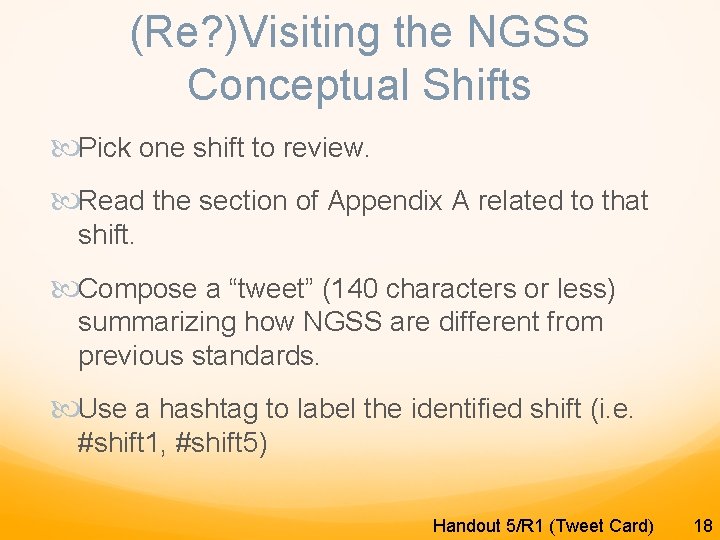 (Re?)Visiting the NGSS Conceptual Shifts

Pick one shift to review.

Read the section of Appendix A related to that shift.

Compose a “tweet” (140 characters or less) summarizing how NGSS are different from previous standards.

Use a hashtag to label the identified shift (i.e. #shift1, #shift5)

Handout 5/R1 (Tweet Card) 18